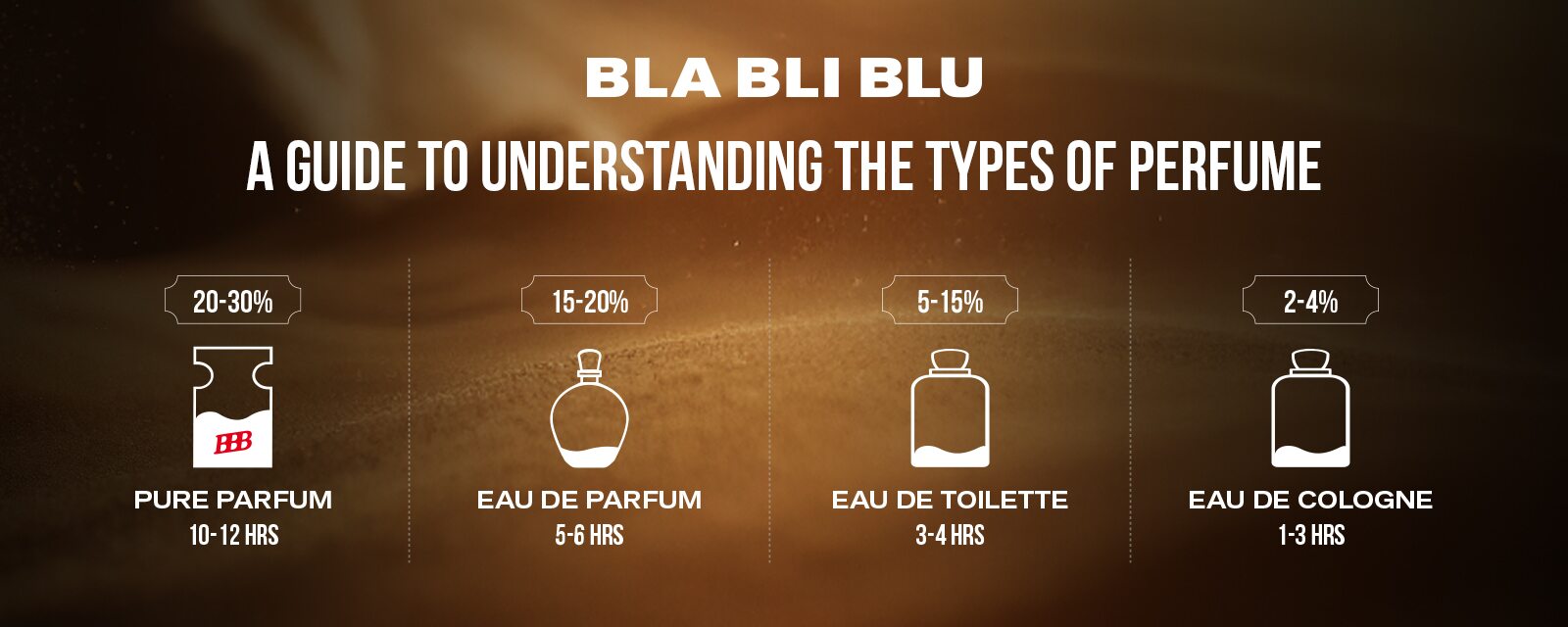 BLA BLI BLU

A GUIDE TO UNDERSTANDING THE TYPES OF PERFUME

20-30%

BBB

PURE PARFUM
10-12 HRS

15-20%

EAU DE PARFUM
5-6 HRS

5-15%

EAU DE TOILETTE
3-4 HRS

2-4%

EAU DE COLOGNE
1-3 HRS